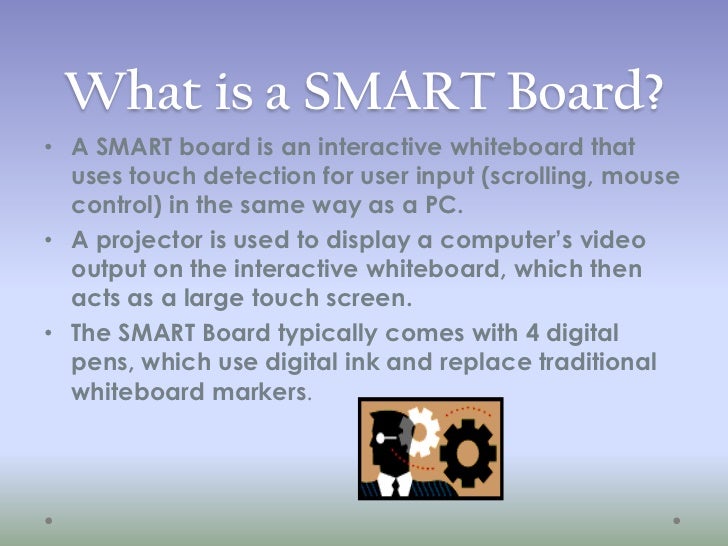 What is a SMART Board?

• A SMART board is an interactive whiteboard that uses touch detection for user input (scrolling, mouse control) in the same way as a PC.

• A projector is used to display a computer's video output on the interactive whiteboard, which then acts as a large touch screen.

• The SMART Board typically comes with 4 digital pens, which use digital ink and replace traditional whiteboard markers.